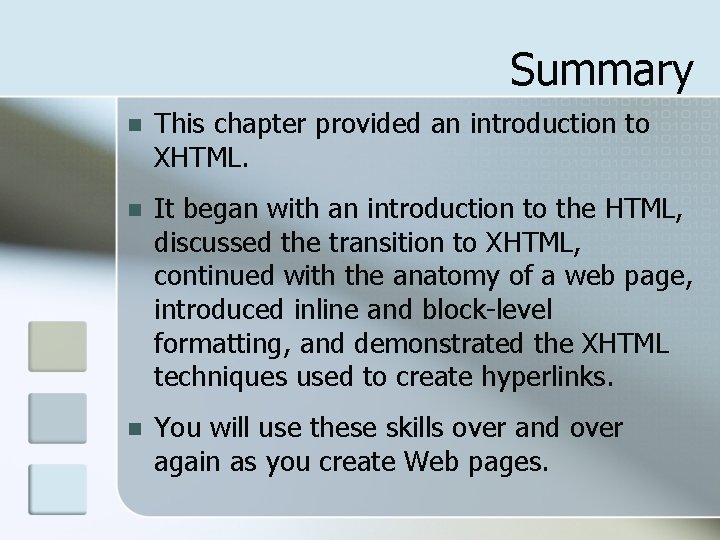 Summary

- This chapter provided an introduction to XHTML.
- It began with an introduction to the HTML, discussed the transition to XHTML, continued with the anatomy of a web page, introduced inline and block-level formatting, and demonstrated the XHTML techniques used to create hyperlinks.
- You will use these skills over and over again as you create Web pages.